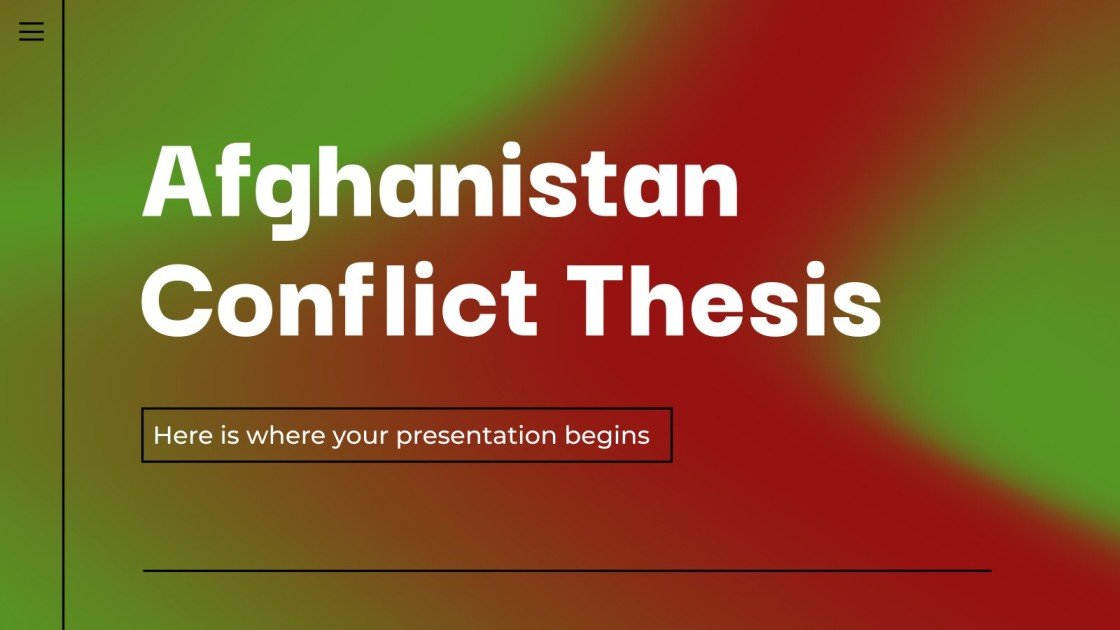 Afghanistan Conflict Thesis

Here is where your presentation begins